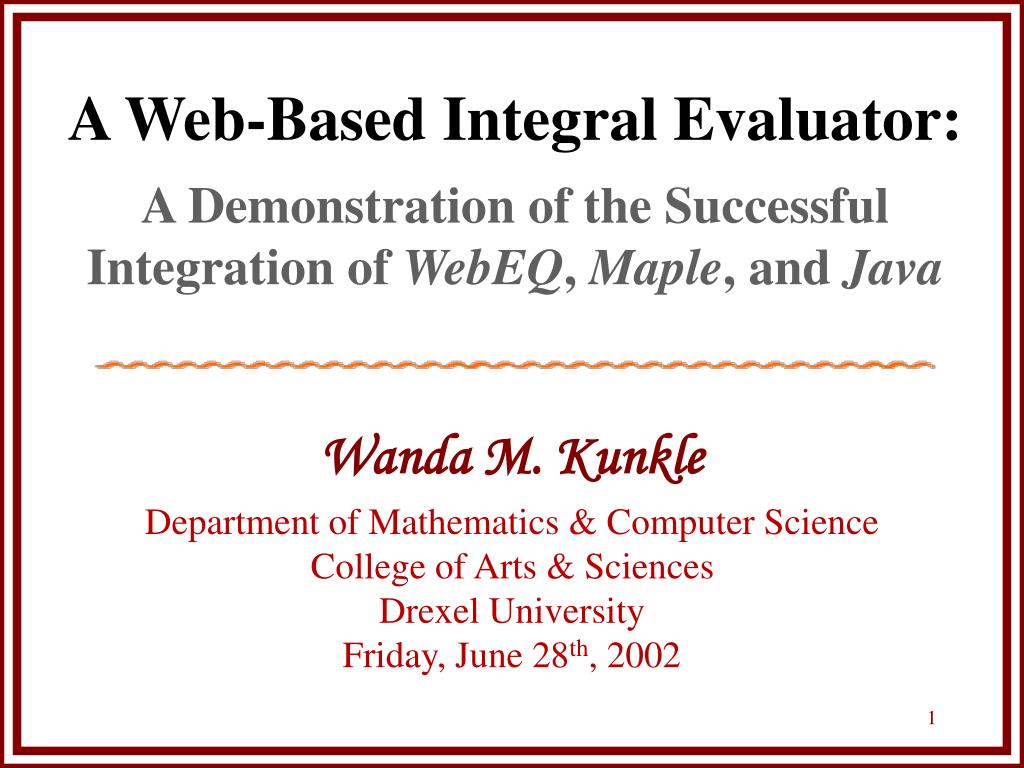 A Web-Based Integral Evaluator:

A Demonstration of the Successful Integration of WebEQ, Maple, and Java

Wanda M. Kunkle

Department of Mathematics & Computer Science
College of Arts & Sciences
Drexel University
Friday, June 28$^{th}$, 2002

1